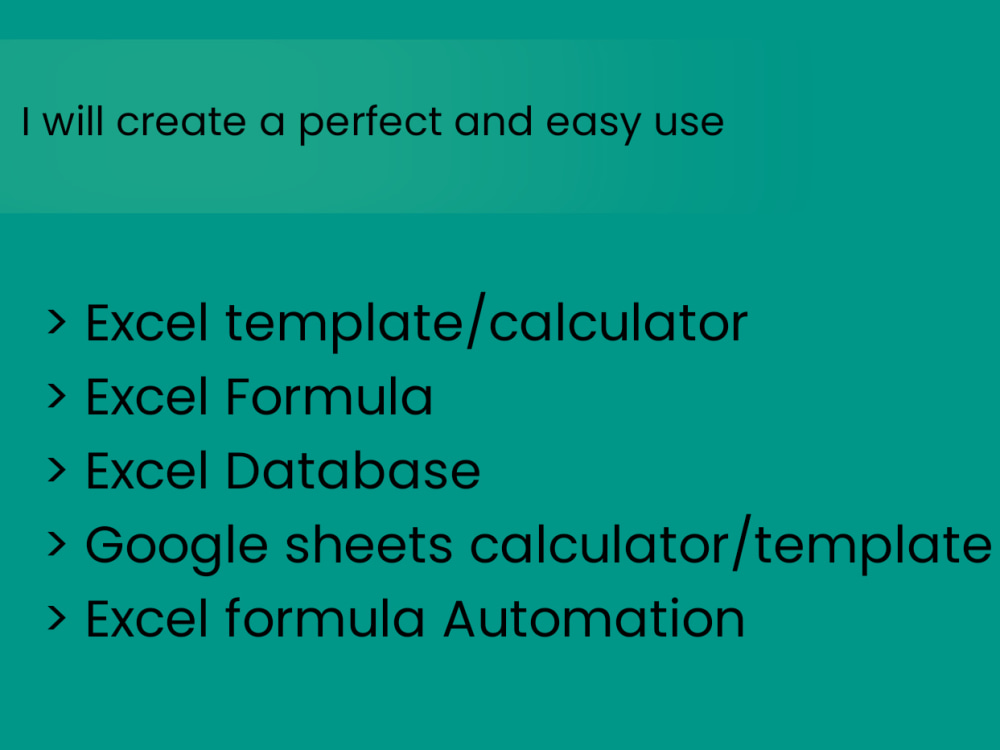 I will create a perfect and easy use

> Excel template/calculator
> Excel Formula
> Excel Database
> Google sheets calculator/template
> Excel formula Automation